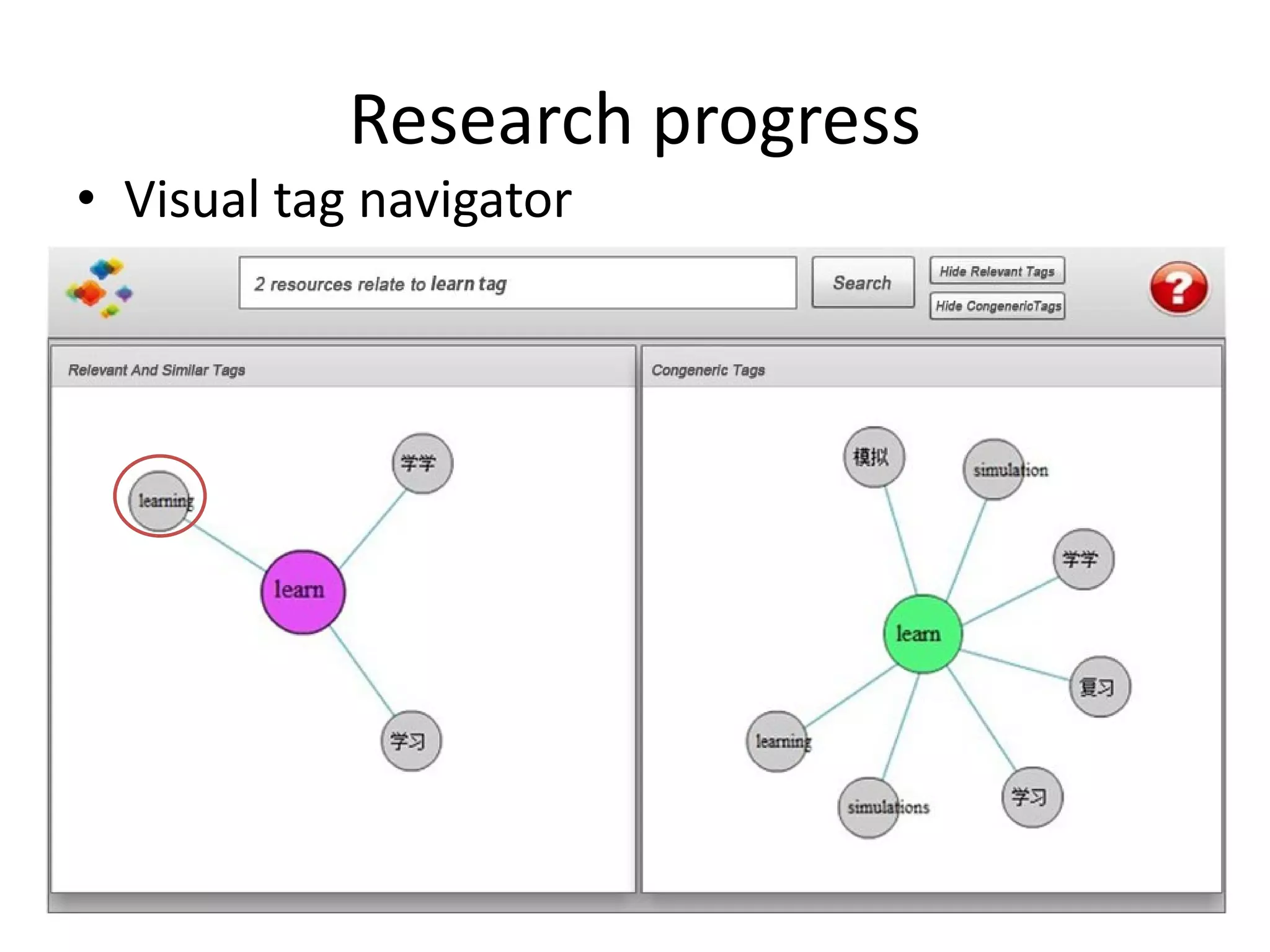 Research progress

• Visual tag navigator

2 resources relate to learn tag

Search

Hide Relevant Tags

Hide CongenericTags

?

Relevant And Similar Tags

learning

学学

learn

学习

Congeneric Tags

模拟

simulation

学学

learn

复习

learning

simulations

学习